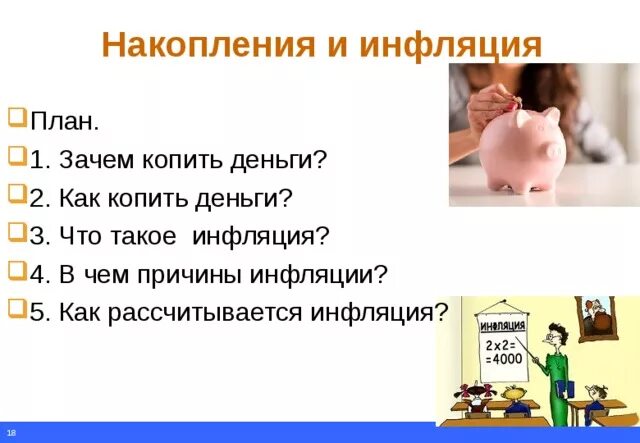 Накопления и инфляция

План.

1. Зачем копить деньги?

2. Как копить деньги?

3. Что такое инфляция?

4. В чем причины инфляции?

5. Как рассчитывается инфляция?

ИНФЛЯЦИЯ

2x2=
=4000

18